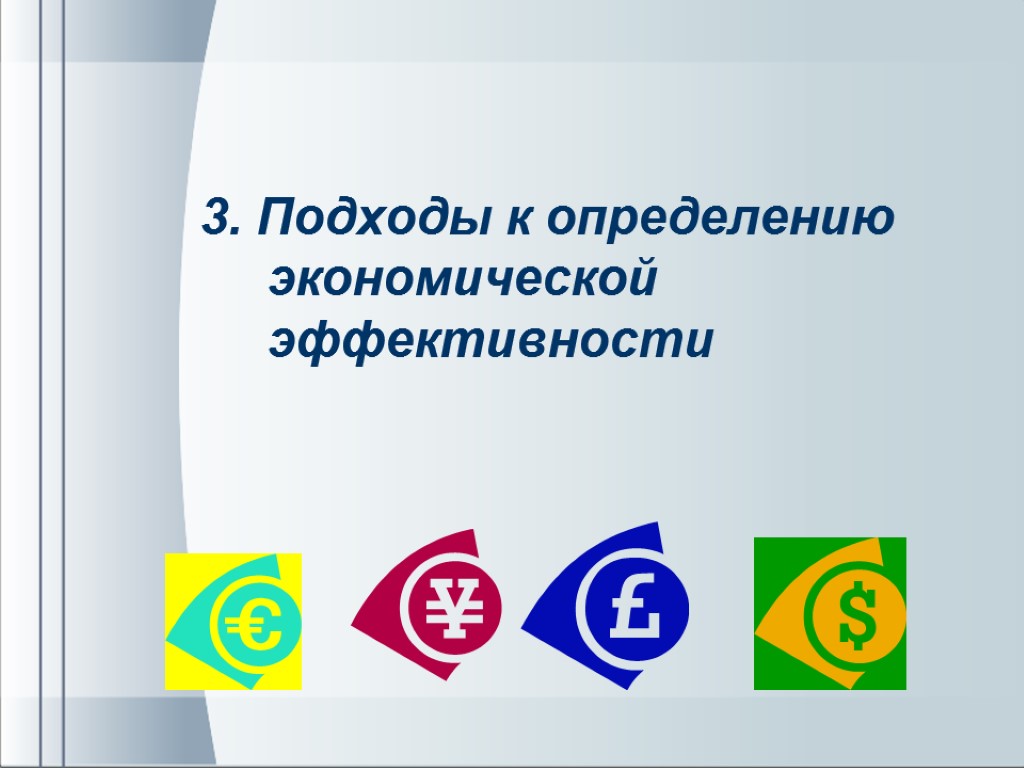 3. Подходы к определению экономической эффективности

€

¥

£

$